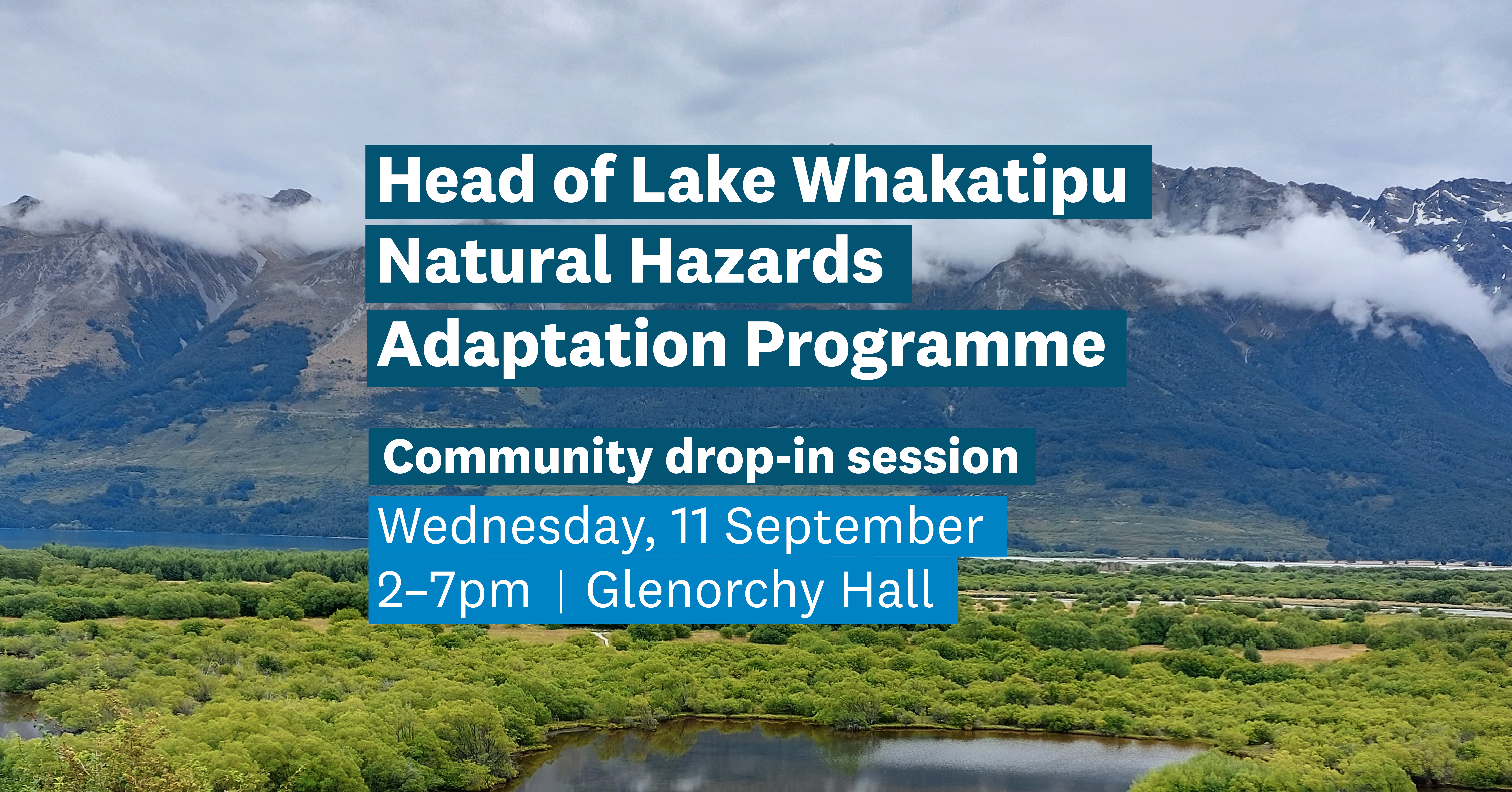 Head of Lake Whakatipu Natural Hazards Adaptation Programme

Community drop-in session

Wednesday, 11 September
2–7pm | Glenorchy Hall